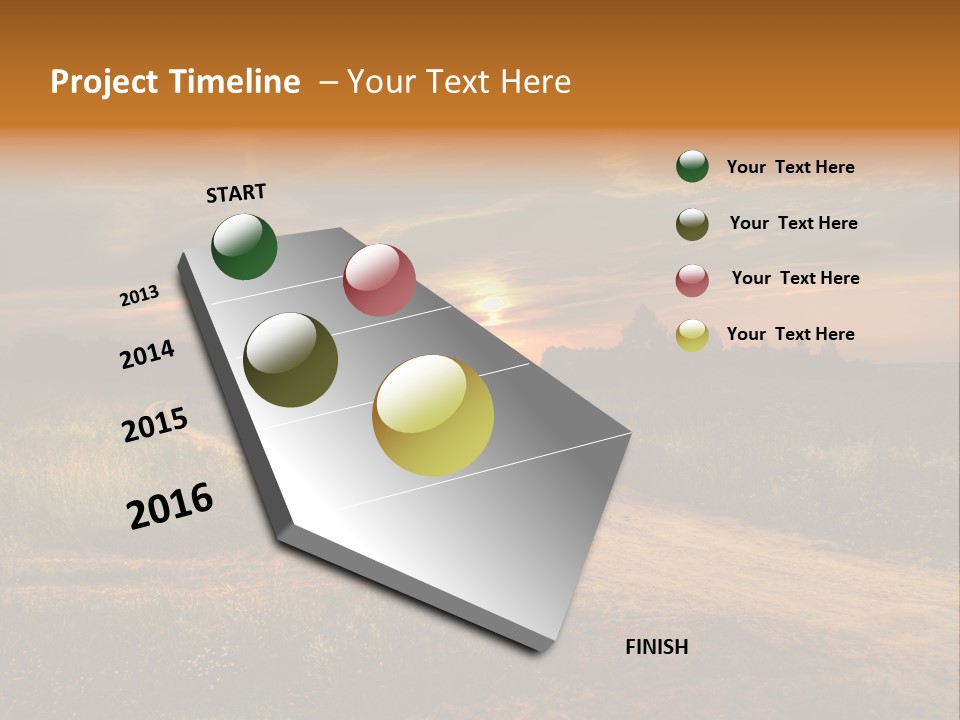 Project Timeline – Your Text Here

START

2013

2014

2015

2016

FINISH

Your Text Here

Your Text Here

Your Text Here

Your Text Here